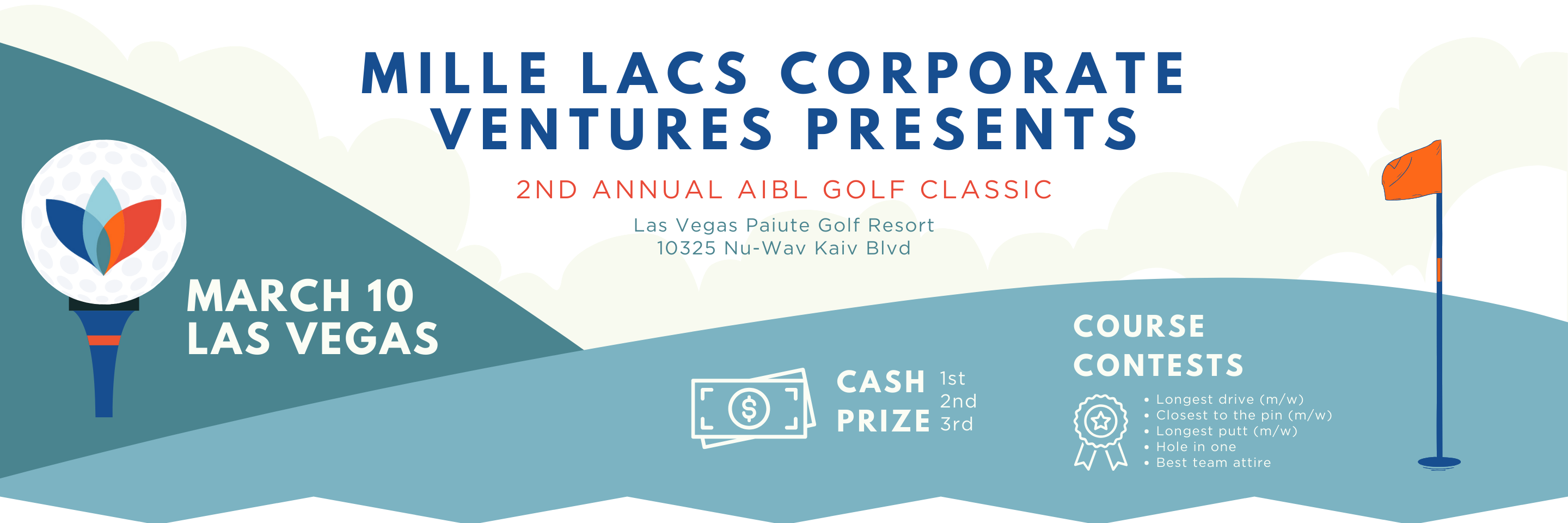 MILLE LACS CORPORATE VENTURES PRESENTS

2ND ANNUAL AIBL GOLF CLASSIC

Las Vegas Paiute Golf Resort
10325 Nu-Wav Kaiv Blvd

MARCH 10
LAS VEGAS

$

CASH PRIZE

1st
2nd
3rd

COURSE CONTESTS

• Longest drive (m/w)
• Closest to the pin (m/w)
• Longest putt (m/w)
• Hole in one
• Best team attire